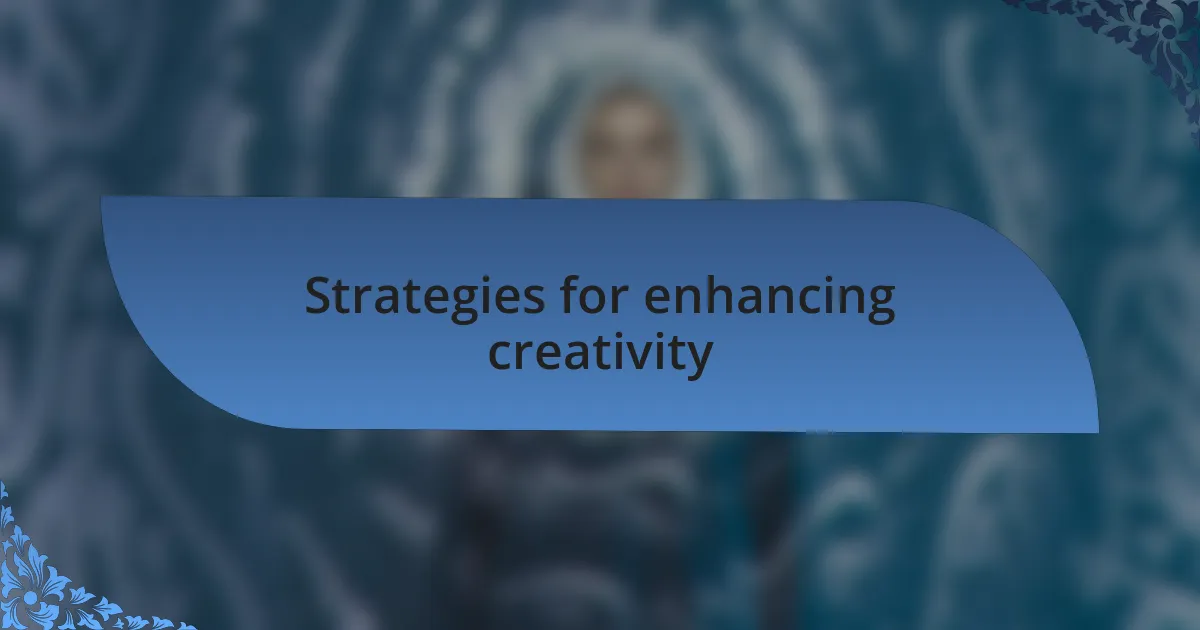 Strategies for enhancing creativity